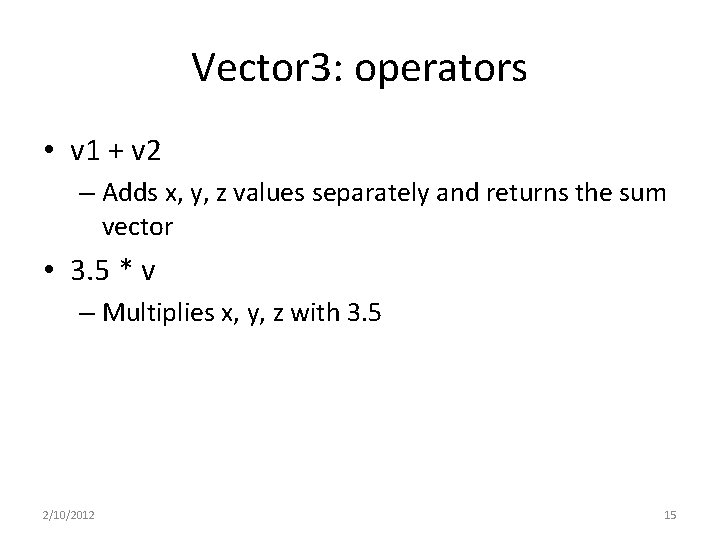 Vector3: operators

• v1 + v2
– Adds x, y, z values separately and returns the sum vector

• 3.5 * v
– Multiplies x, y, z with 3.5

2/10/2012

15